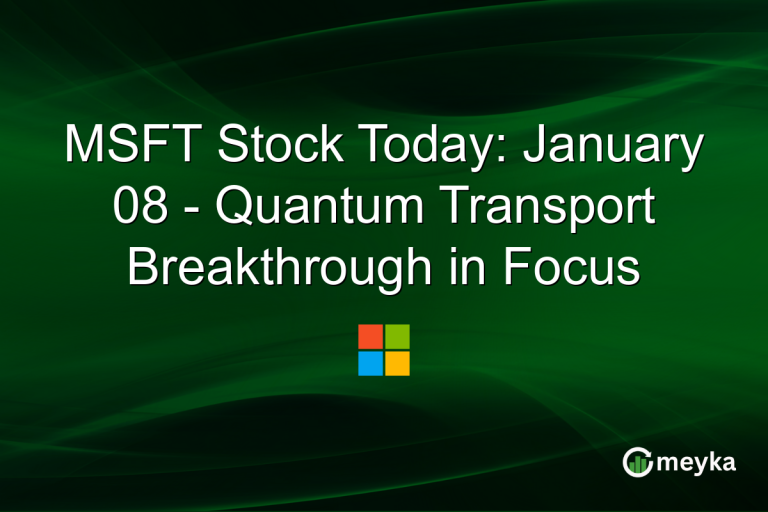 MSFT Stock Today: January 08 - Quantum Transport Breakthrough in Focus

meyka